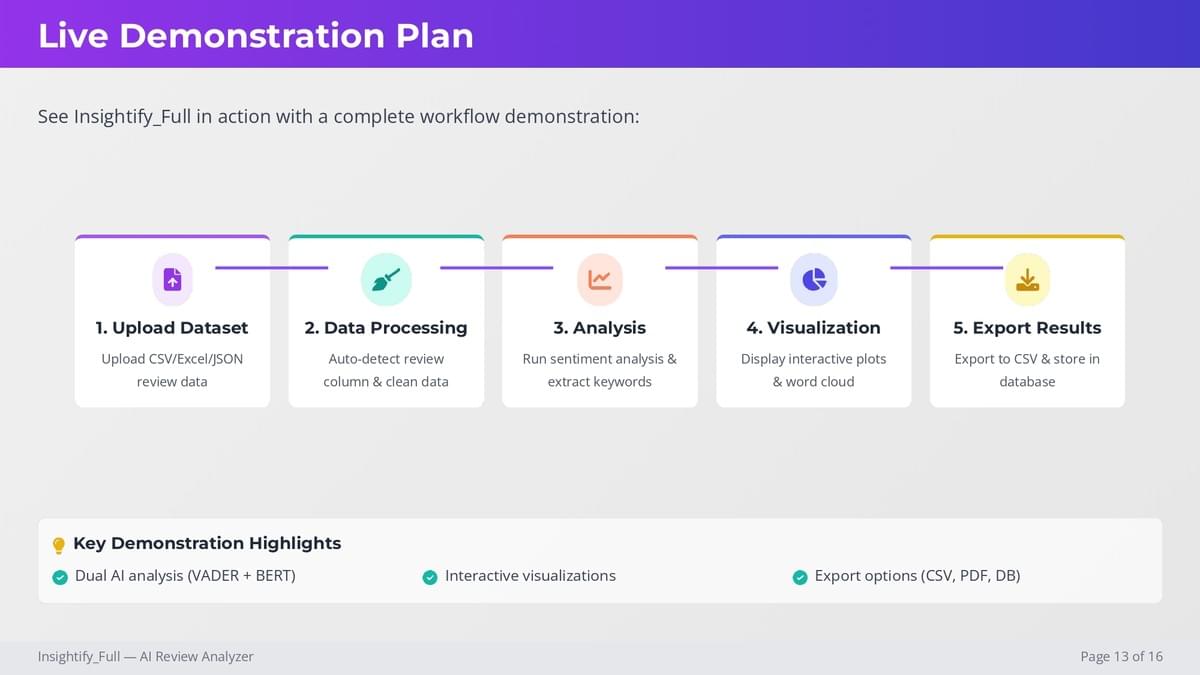 Live Demonstration Plan

See Insightify_Full in action with a complete workflow demonstration:

1. Upload Dataset
Upload CSV/Excel/JSON review data

2. Data Processing
Auto-detect review column & clean data

3. Analysis
Run sentiment analysis & extract keywords

4. Visualization
Display interactive plots & word cloud

5. Export Results
Export to CSV & store in database

Key Demonstration Highlights
Dual AI analysis (VADER + BERT)
Interactive visualizations
Export options (CSV, PDF, DB)

Insightify_Full — AI Review Analyzer
Page 13 of 16